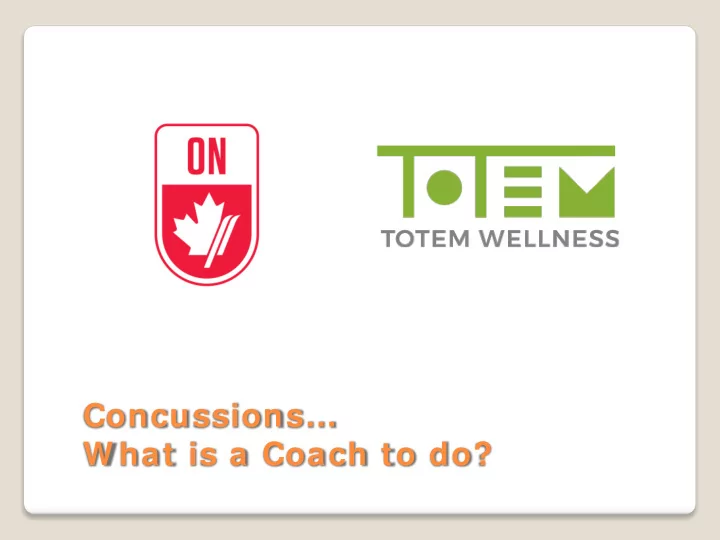 ON

TOTEM

TOTEM WELLNESS

Concussions...
What is a Coach to do?